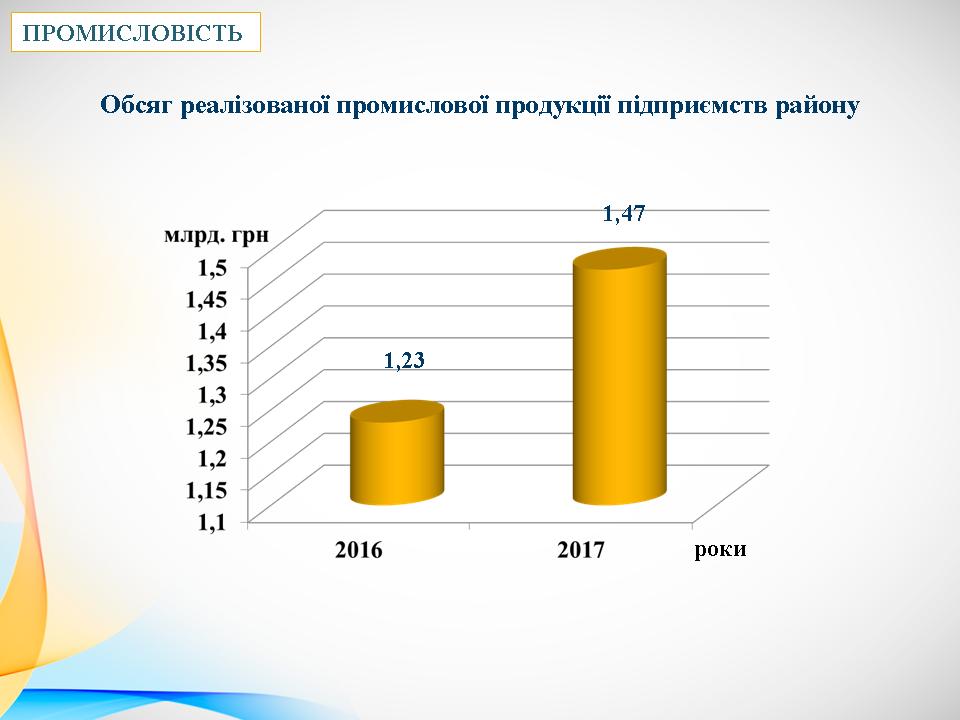 ПРОМИСЛОВІСТЬ

Обсяг реалізованої промислової продукції підприємств району

млрд. грн
1,5
1,45
1,4
1,35
1,3
1,25
1,2
1,15
1,1

1,23
1,47

2016
2017
роки